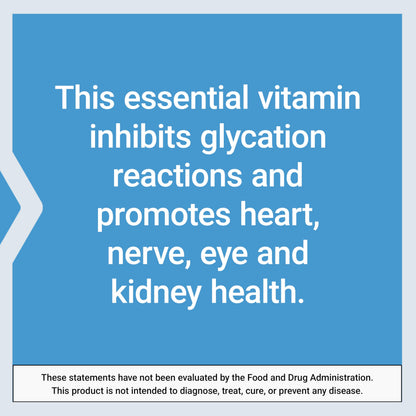 This essential vitamin inhibits glycation reactions and promotes heart, nerve, eye and kidney health.

These statements have not been evaluated by the Food and Drug Administration. This product is not intended to diagnose, treat, cure, or prevent any disease.